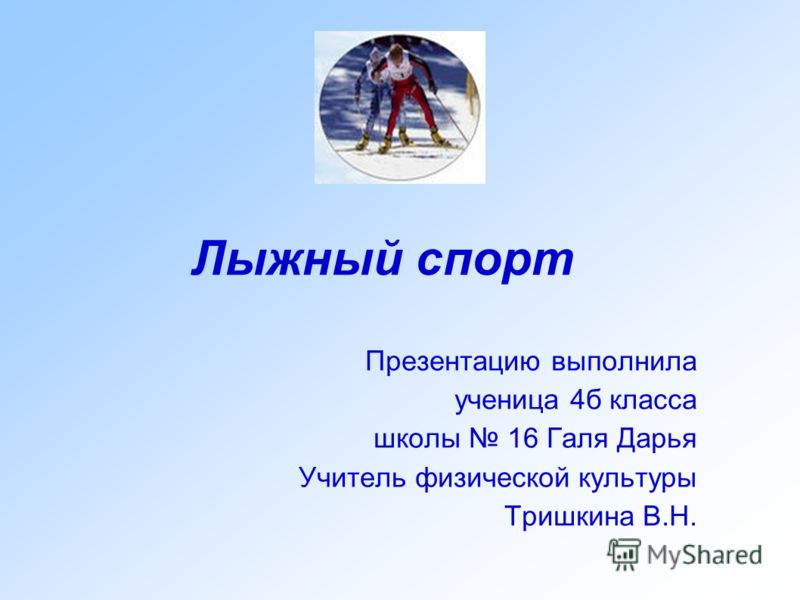 Лыжный спорт

Презентацию выполнила
ученица 4б класса
школы № 16 Галя Дарья
Учитель физической культуры
Тришкина В.Н.

MyShared